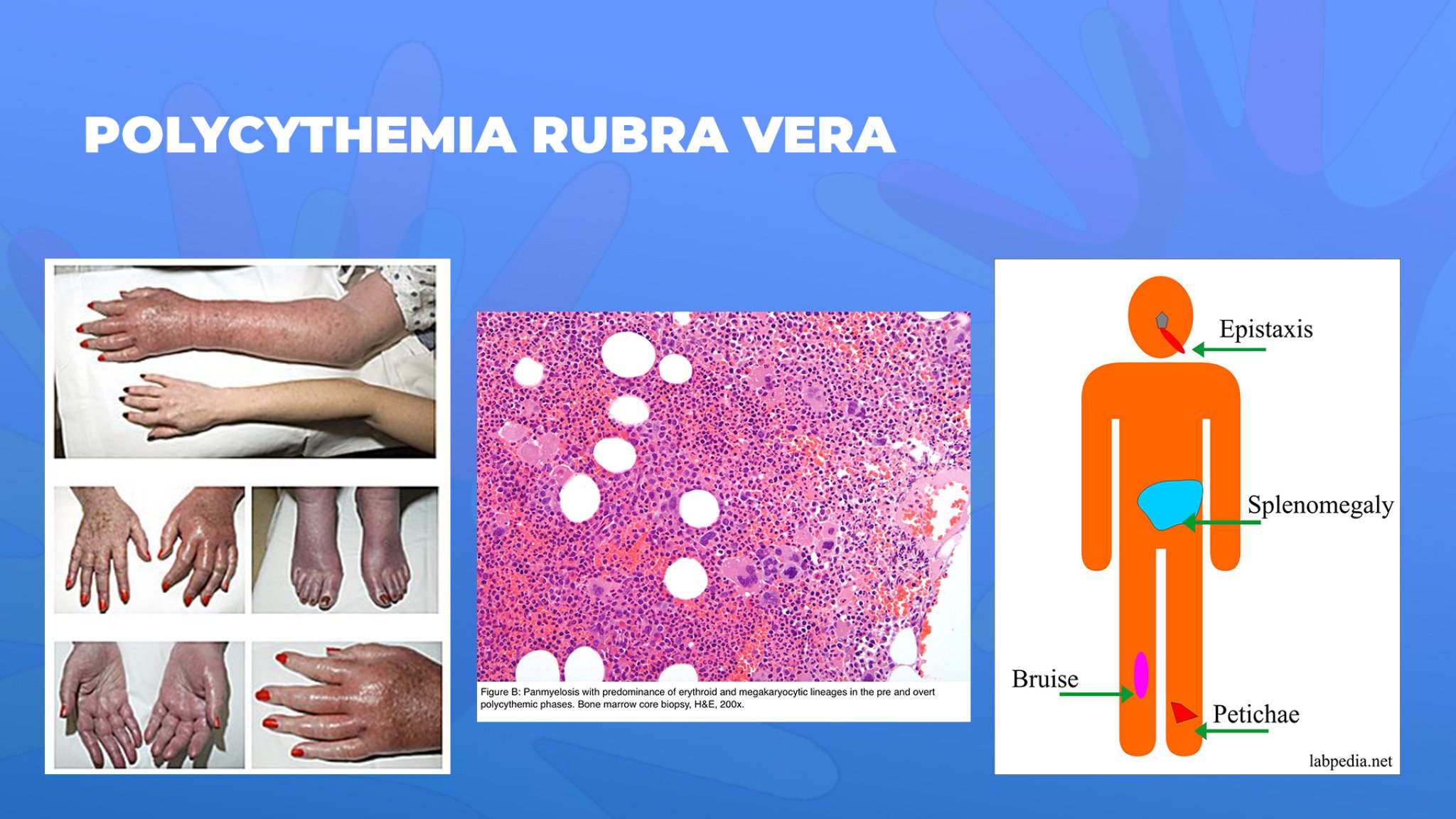 POLYCYTHEMIA RUBRA VERA

Figure B: Panmyelosis with predominance of erythroid and megakaryocytic lineages in the pre and overt polycythemic phases. Bone marrow core biopsy, H&E, 200x.

Epistaxis

Splenomegaly

Bruise

Petichae

labpedia.net